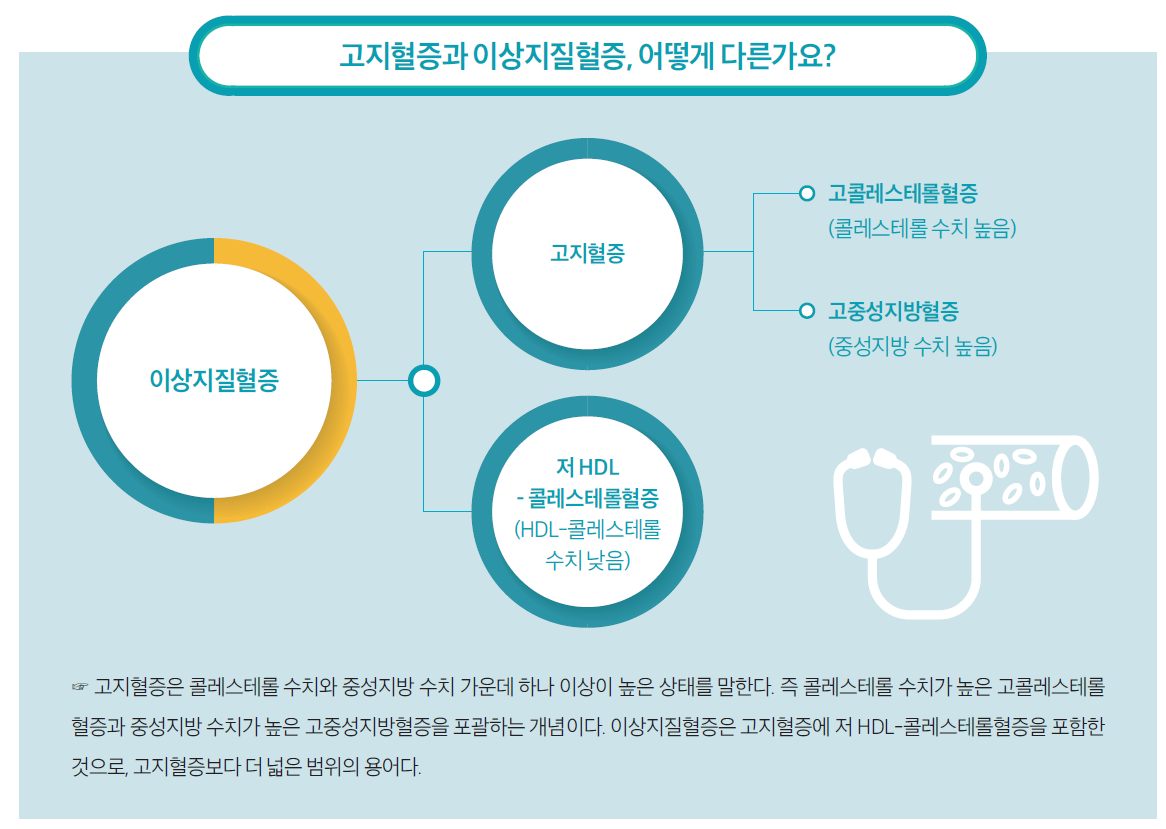 고지혈증과 이상지질혈증, 어떻게 다른가요?

이상지질혈증

고지혈증

고콜레스테롤혈증
(콜레스테롤 수치 높음)

고중성지방혈증
(중성지방 수치 높음)

저 HDL
- 콜레스테롤혈증
(HDL-콜레스테롤
수치 낮음)

☞ 고지혈증은 콜레스테롤 수치와 중성지방 수치 가운데 하나 이상이 높은 상태를 말한다. 즉 콜레스테롤 수치가 높은 고콜레스테롤혈증과 중성지방 수치가 높은 고중성지방혈증을 포괄하는 개념이다. 이상지질혈증은 고지혈증에 저 HDL-콜레스테롤혈증을 포함한 것으로, 고지혈증보다 더 넓은 범위의 용어다.